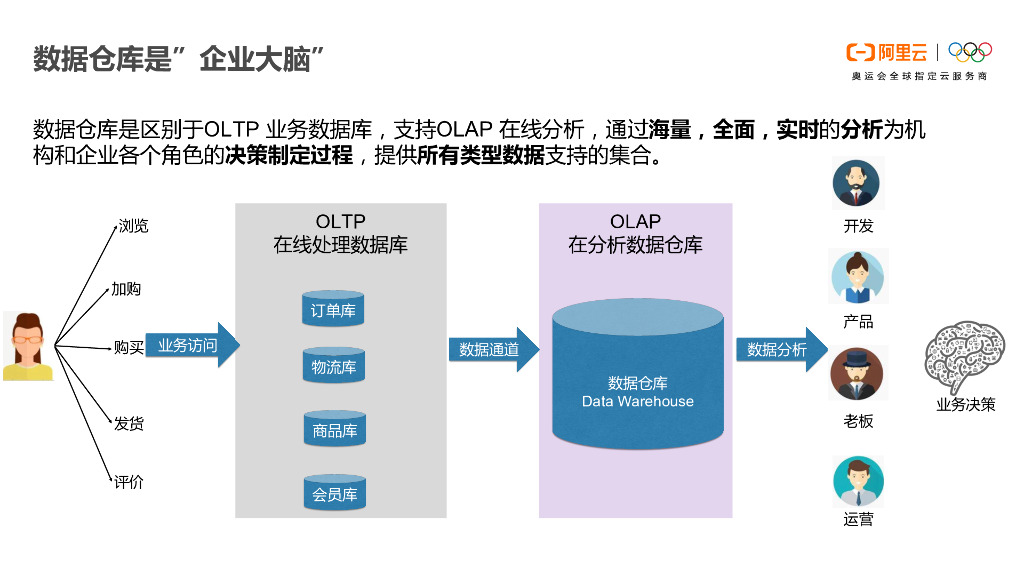 数据仓库是”企业大脑”

阿里云

奥运会全球指定云服务商

数据仓库是区别于OLTP 业务数据库，支持OLAP 在线分析，通过海量，全面，实时的分析为机构和企业各个角色的决策制定过程，提供所有类型数据支持的集合。

浏览

加购

购买

发货

评价

业务访问

OLTP
在线处理数据库

订单库

物流库

商品库

会员库

数据通道

OLAP
在分析数据仓库

数据仓库
Data Warehouse

数据分析

开发

产品

老板

运营

业务决策